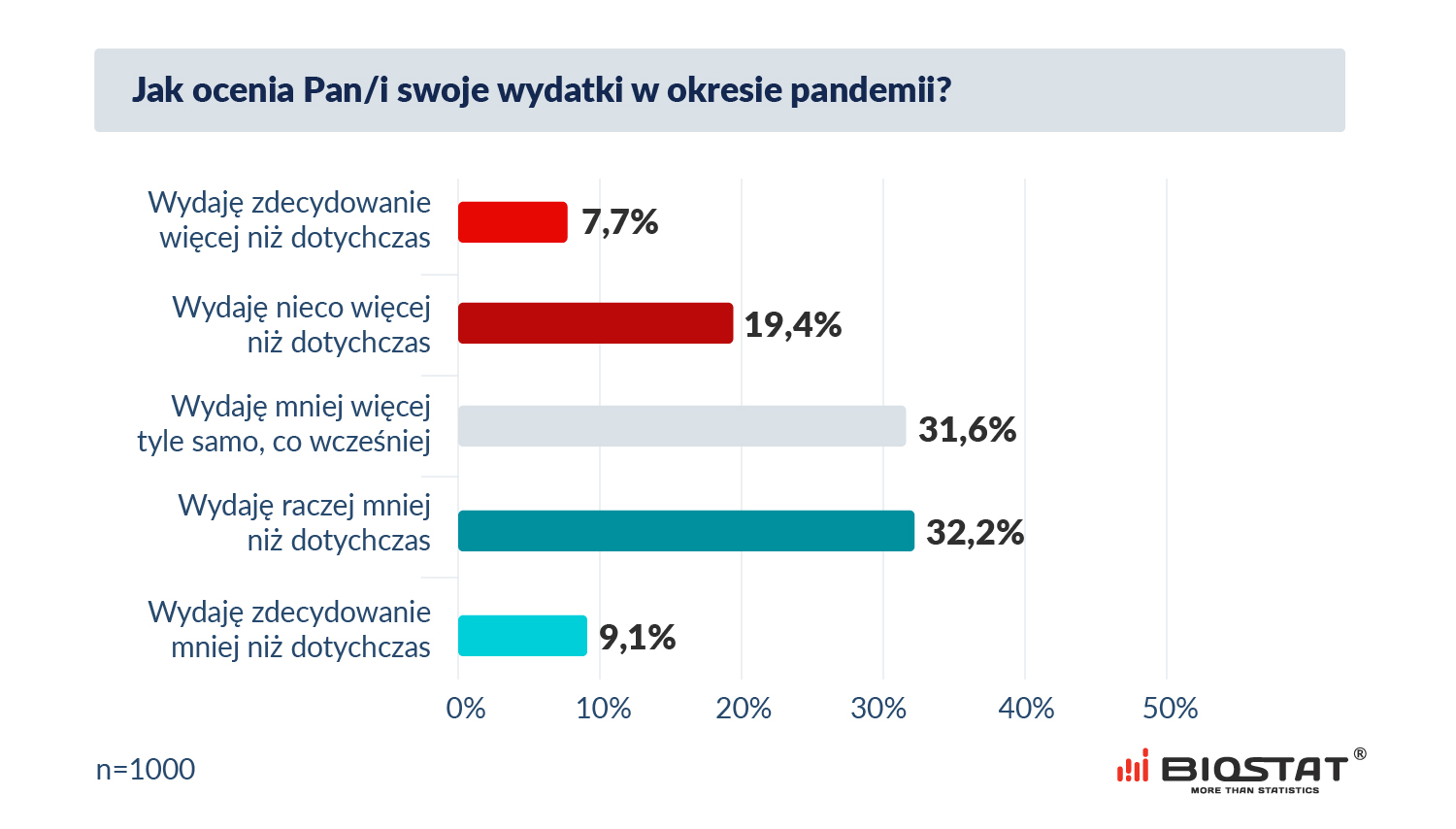 Jak ocenia Pan/i swoje wydatki w okresie pandemii?

Wydaję zdecydowanie więcej niż dotychczas
7,7%

Wydaję nieco więcej niż dotychczas
19,4%

Wydaję mniej więcej tyle samo, co wcześniej
31,6%

Wydaję raczej mniej niż dotychczas
32,2%

Wydaję zdecydowanie mniej niż dotychczas
9,1%

0% 10% 20% 30% 40% 50%

n=1000

BIOSTAT®
MORE THAN STATISTICS